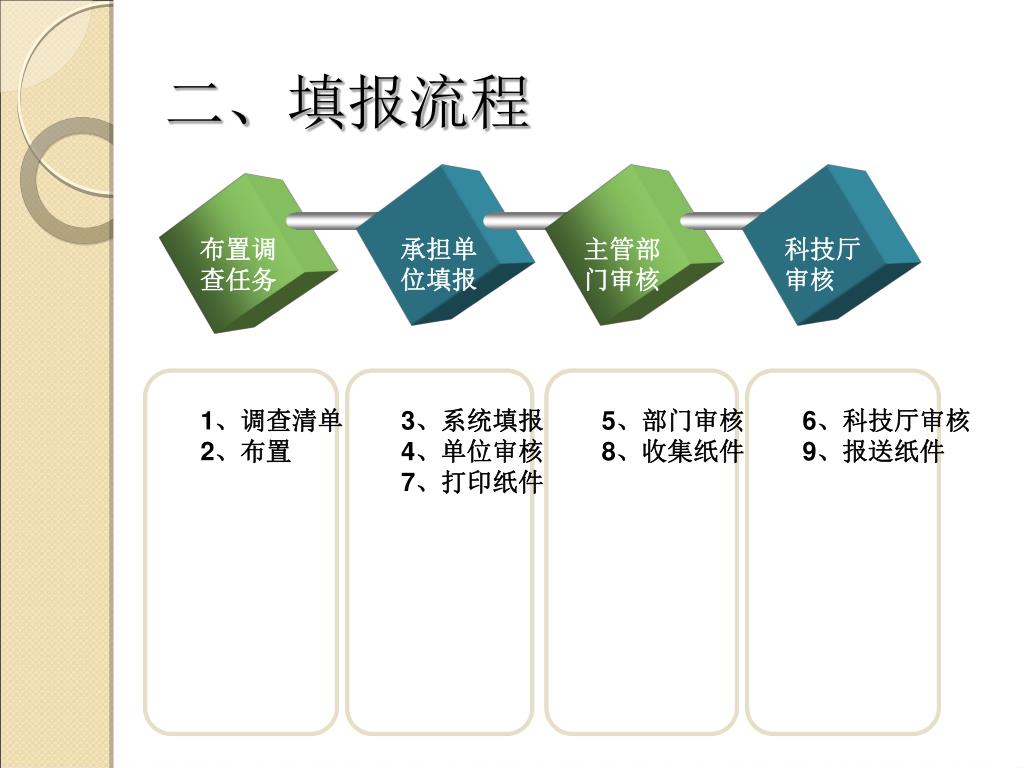 二、填报流程

布置调查任务

承担单位填报

主管部门审核

科技厅审核

1、调查清单
2、布置

3、系统填报
4、单位审核
7、打印纸件

5、部门审核
8、收集纸件

6、科技厅审核
9、报送纸件